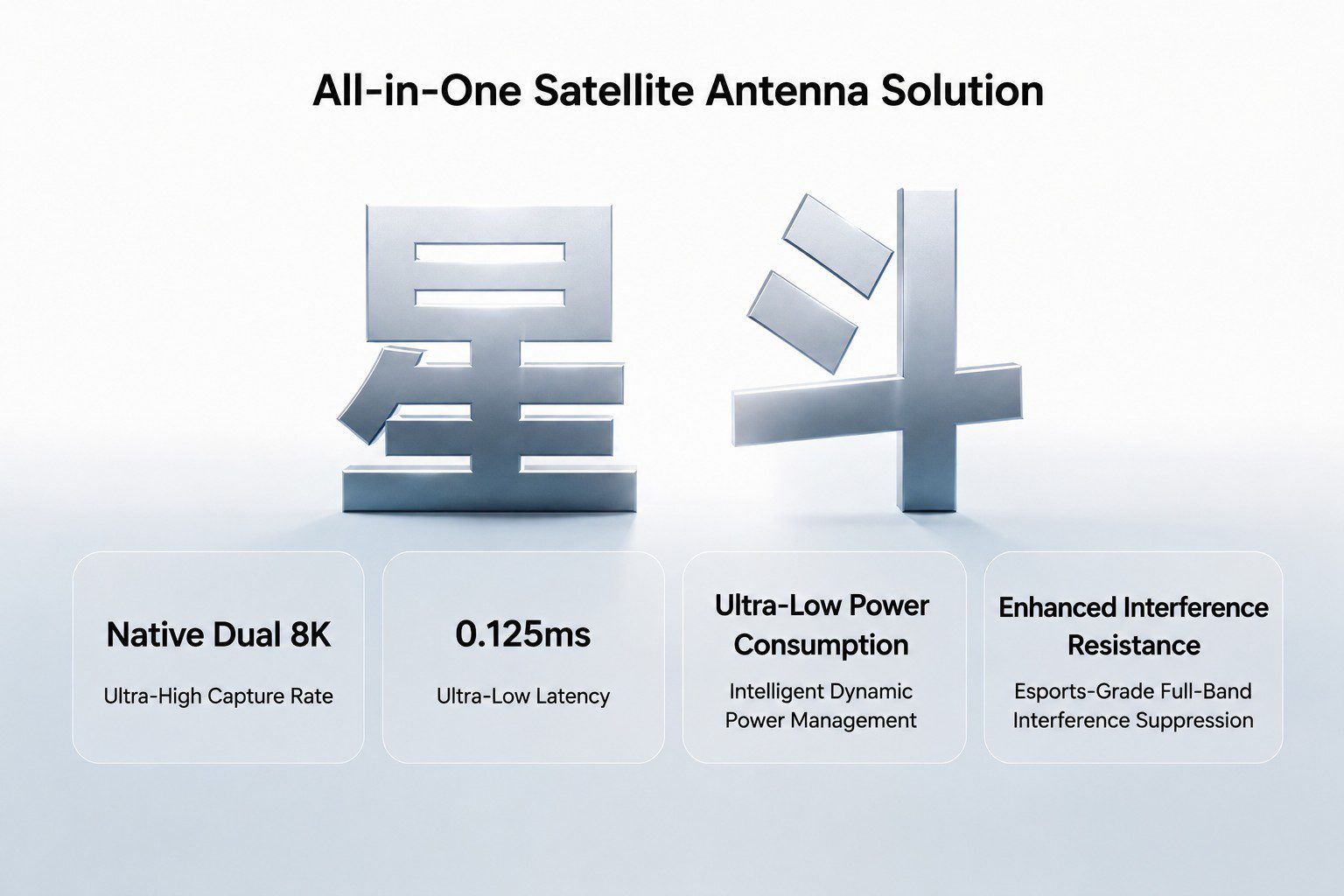 All-in-One Satellite Antenna Solution

星斗

Native Dual 8K

Ultra-High Capture Rate

0.125ms

Ultra-Low Latency

Ultra-Low Power Consumption

Intelligent Dynamic Power Management

Enhanced Interference Resistance

Esports-Grade Full-Band Interference Suppression